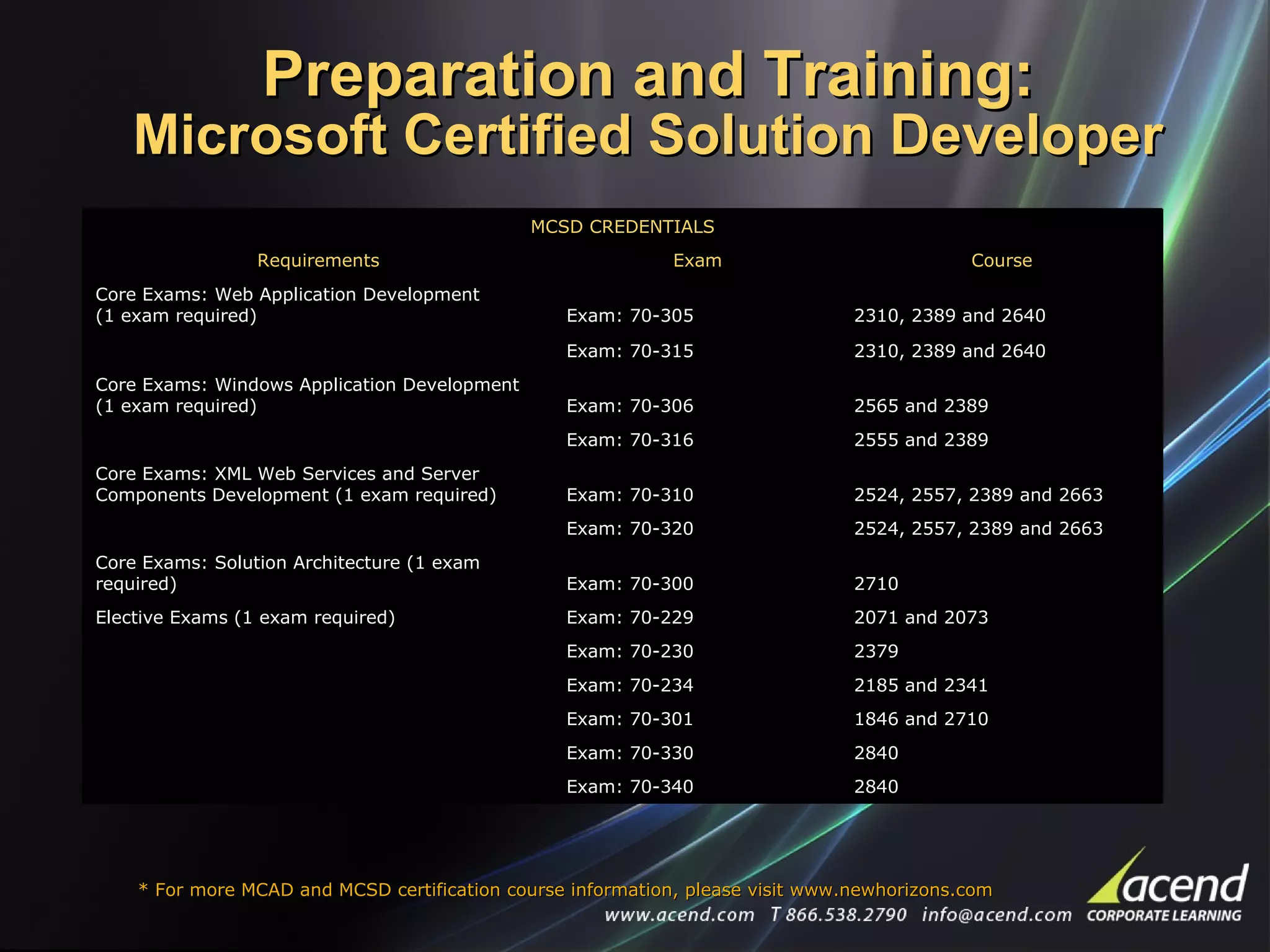 Preparation and Training:
Microsoft Certified Solution Developer

MCSD CREDENTIALS

| Requirements | Exam | Course |
|---|---|---|
| Core Exams: Web Application Development (1 exam required) | Exam: 70-305 | 2310, 2389 and 2640 |
| | Exam: 70-315 | 2310, 2389 and 2640 |
| Core Exams: Windows Application Development (1 exam required) | Exam: 70-306 | 2565 and 2389 |
| | Exam: 70-316 | 2555 and 2389 |
| Core Exams: XML Web Services and Server Components Development (1 exam required) | Exam: 70-310 | 2524, 2557, 2389 and 2663 |
| | Exam: 70-320 | 2524, 2557, 2389 and 2663 |
| Core Exams: Solution Architecture (1 exam required) | Exam: 70-300 | 2710 |
| Elective Exams (1 exam required) | Exam: 70-229 | 2071 and 2073 |
| | Exam: 70-230 | 2379 |
| | Exam: 70-234 | 2185 and 2341 |
| | Exam: 70-301 | 1846 and 2710 |
| | Exam: 70-330 | 2840 |
| | Exam: 70-340 | 2840 |

* For more MCAD and MCSD certification course information, please visit www.newhorizons.com

www.acend.com T 866.538.2790 info@acend.com

acend
CORPORATE LEARNING